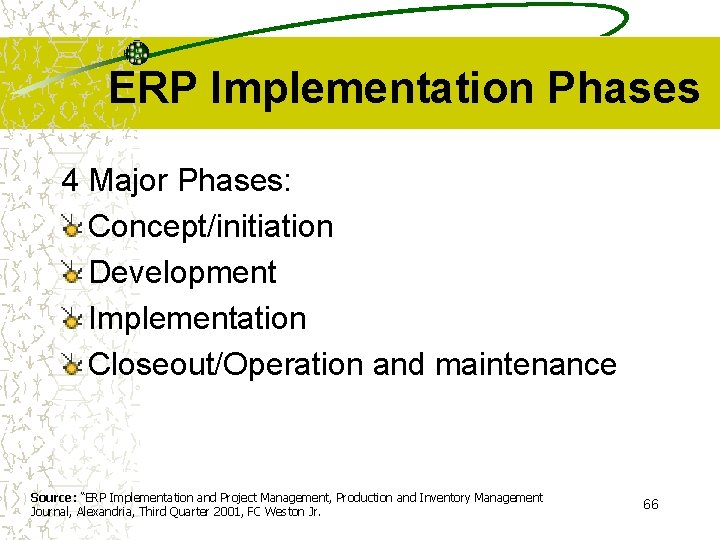 ERP Implementation Phases

4 Major Phases:

Concept/initiation

Development

Implementation

Closeout/Operation and maintenance

Source: "ERP Implementation and Project Management, Production and Inventory Management Journal, Alexandria, Third Quarter 2001, FC Weston Jr.

66